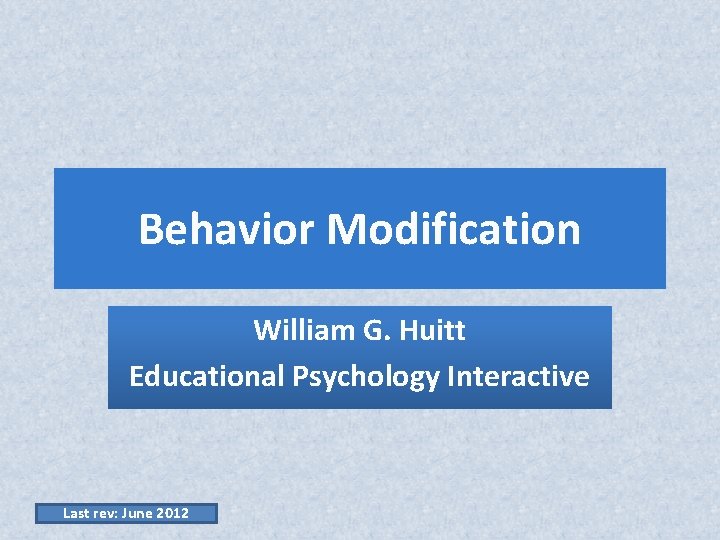 Behavior Modification

William G. Huitt
Educational Psychology Interactive

Last rev: June 2012